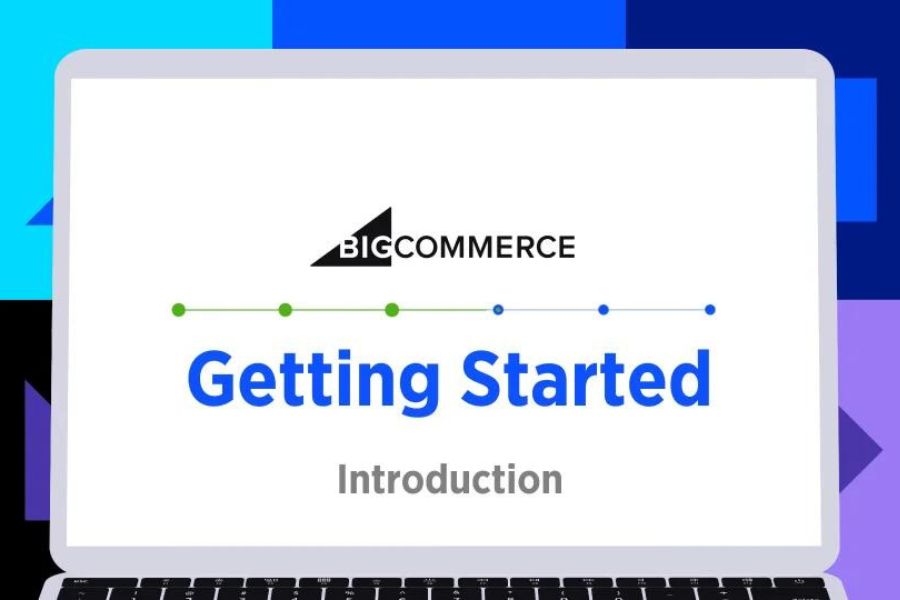 BIGCOMMERCE

Getting Started

Introduction